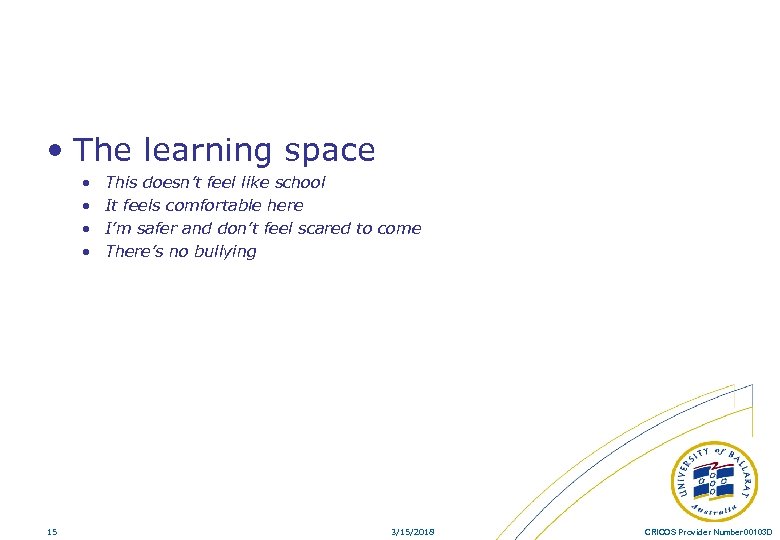 • The learning space

• This doesn't feel like school
• It feels comfortable here
• I'm safer and don't feel scared to come
• There's no bullying

UNIVERSITY of BALLARAT
Australia

15

3/15/2018

CRICOS Provider Number 00103D